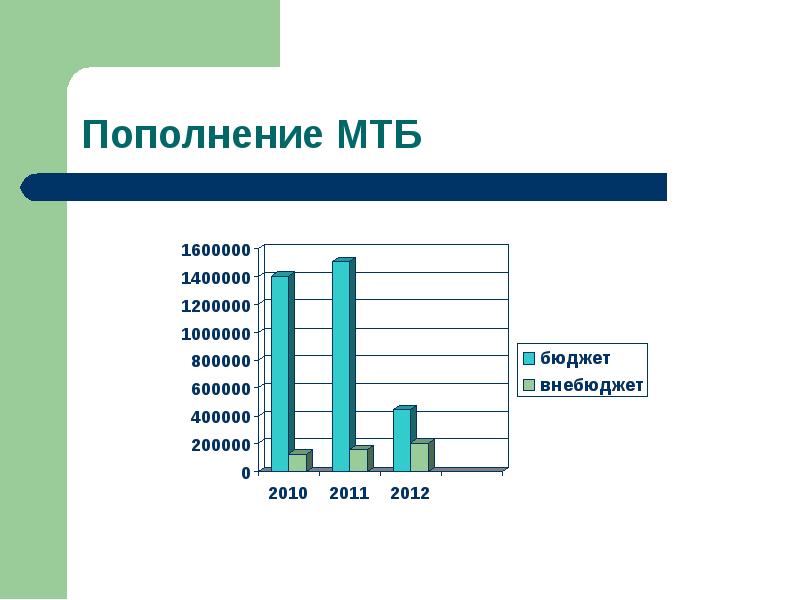 Пополнение МТБ

1600000
1400000
1200000
1000000
800000
600000
400000
200000
0

2010 2011 2012

бюджет
внебюджет